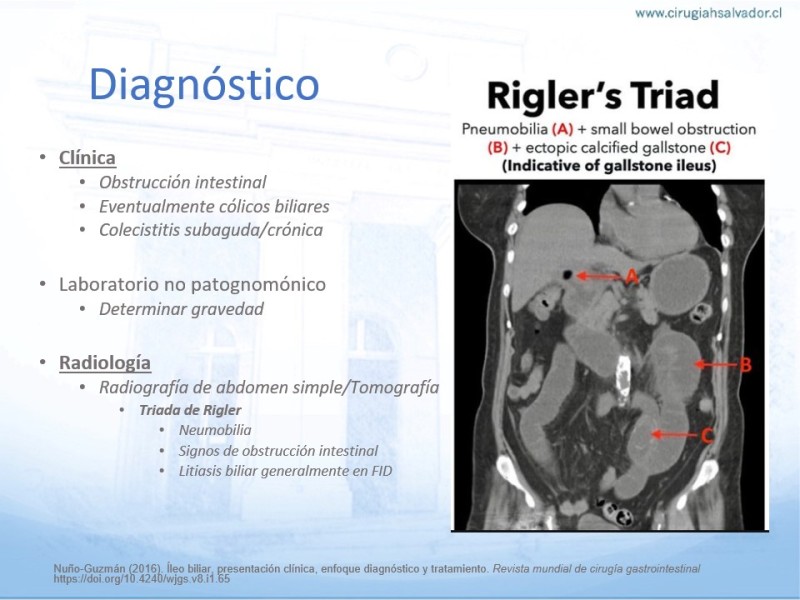 www.cirugiahsalvador.cl

Diagnóstico

• Clínica
  • Obstrucción intestinal
  • Eventualmente cólicos biliares
  • Colecistitis subaguda/crónica

• Laboratorio no patognomónico
  • Determinar gravedad

• Radiología
  • Radiografía de abdomen simple/Tomografía
    • Triada de Rigler
      • Neumobilia
      • Signos de obstrucción intestinal
      • Litiasis biliar generalmente en FID

Rigler's Triad

Pneumobilia (A) + small bowel obstruction (B) + ectopic calcified gallstone (C)
(Indicative of gallstone ileus)

A

B

C

Nuño-Guzmán (2016). Íleo biliar, presentación clínica, enfoque diagnóstico y tratamiento. Revista mundial de cirugía gastrointestinal
https://doi.org/10.4240/wjgs.v8.i1.65